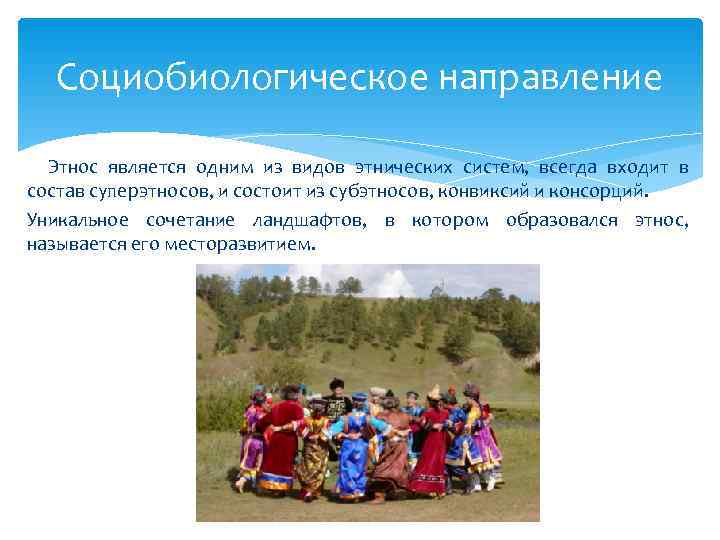 Социобиологическое направление

Этнос является одним из видов этнических систем, всегда входит в состав суперэтносов, и состоит из субэтносов, конвиксий и консорций.

Уникальное сочетание ландшафтов, в котором образовался этнос, называется его месторазвитием.